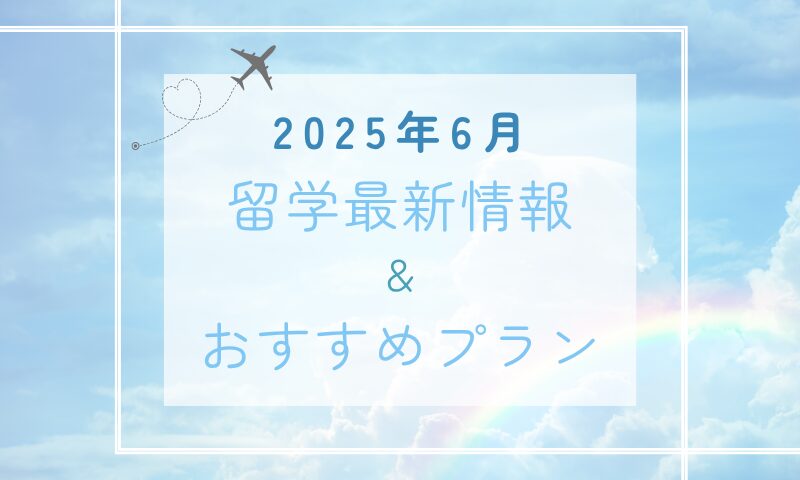 2025年6月
留学最新情報
&
おすすめプラン